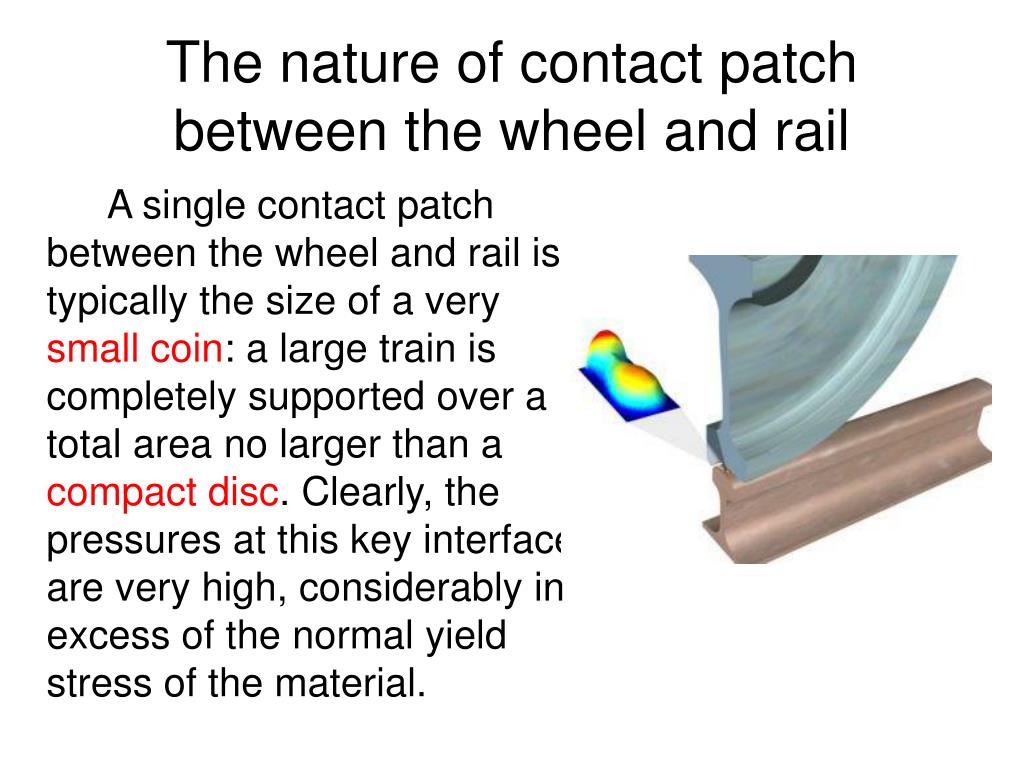 The nature of contact patch between the wheel and rail

A single contact patch between the wheel and rail is typically the size of a very small coin: a large train is completely supported over a total area no larger than a compact disc. Clearly, the pressures at this key interface are very high, considerably in excess of the normal yield stress of the material.